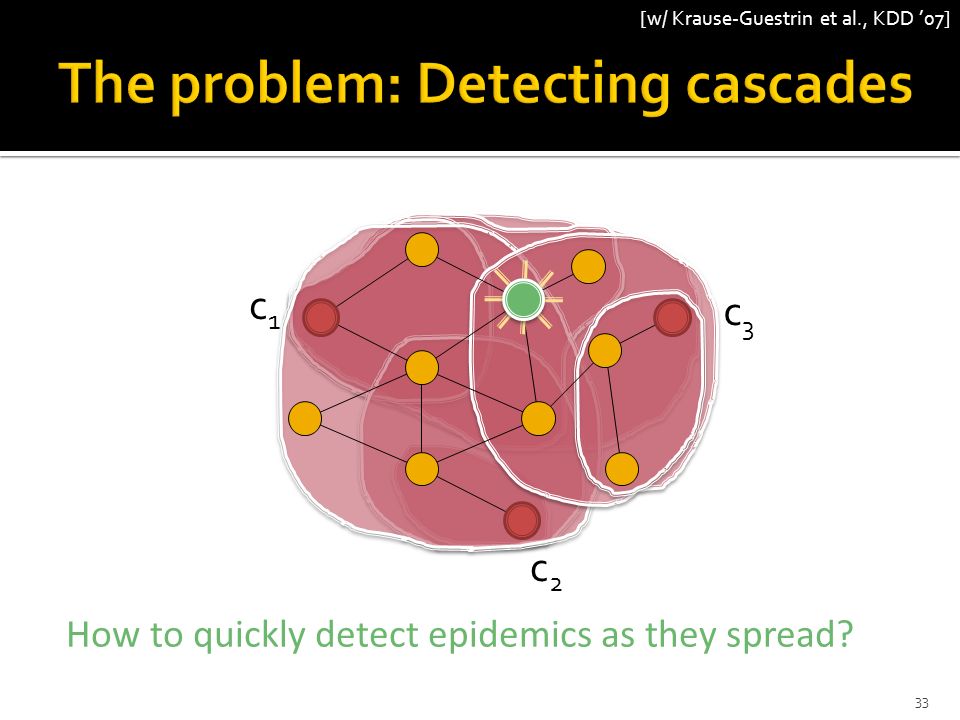 [w/ Krause-Guestrin et al., KDD '07]

The problem: Detecting cascades

$c_1$

$c_3$

$c_2$

How to quickly detect epidemics as they spread?

33